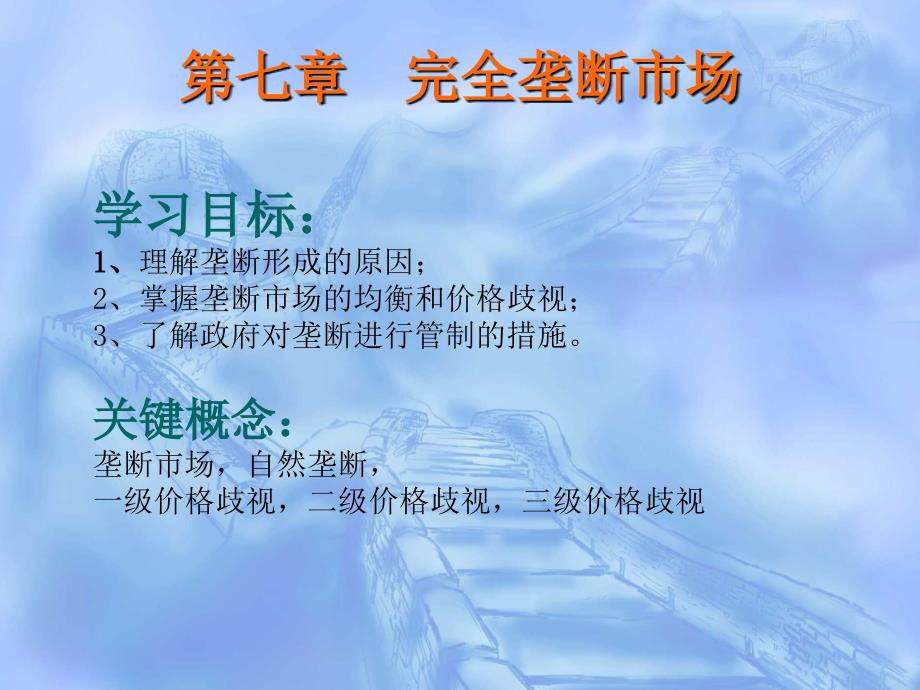 第七章　完全垄断市场

学习目标：
1、理解垄断形成的原因；
2、掌握垄断市场的均衡和价格歧视；
3、了解政府对垄断进行管制的措施。

关键概念：
垄断市场，自然垄断，
一级价格歧视，二级价格歧视，三级价格歧视